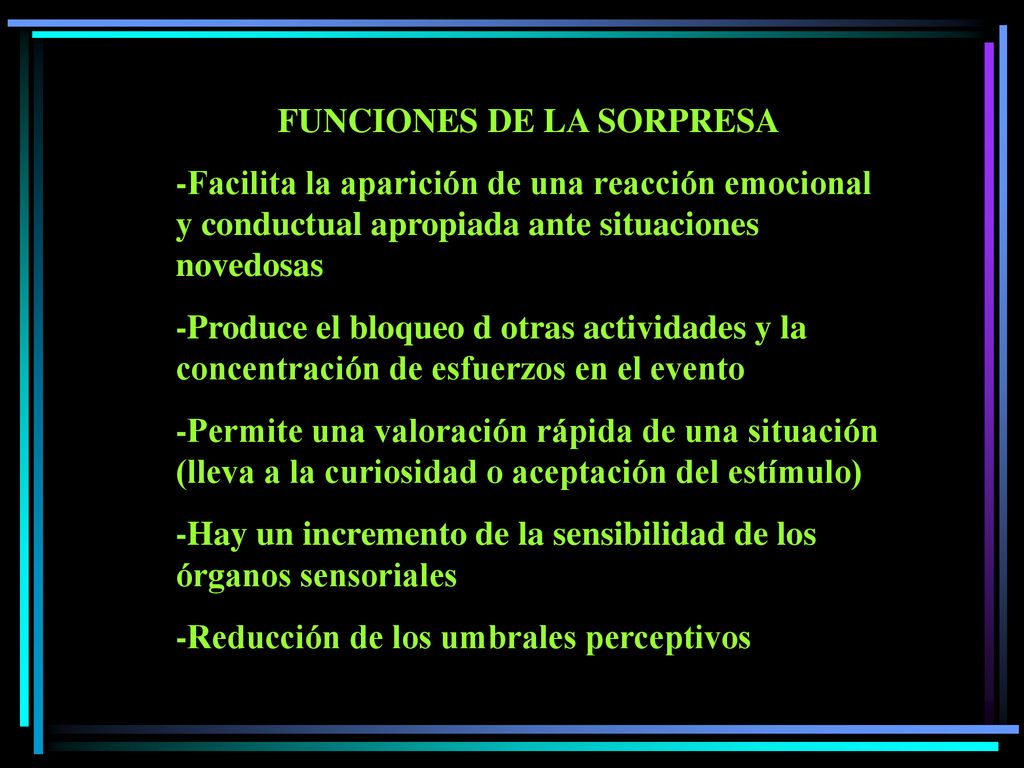 FUNCIONES DE LA SORPRESA

-Facilita la aparición de una reacción emocional y conductual apropiada ante situaciones novedosas

-Produce el bloqueo d otras actividades y la concentración de esfuerzos en el evento

-Permite una valoración rápida de una situación (lleva a la curiosidad o aceptación del estímulo)

-Hay un incremento de la sensibilidad de los órganos sensoriales

-Reducción de los umbrales perceptivos